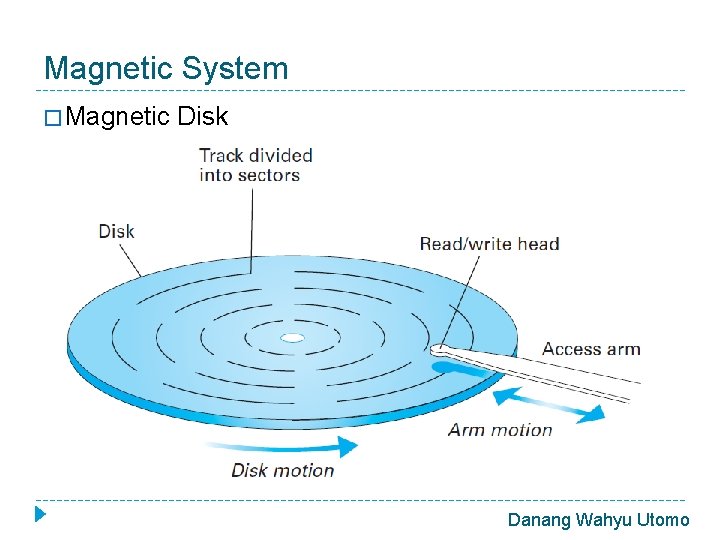 Magnetic System

□ Magnetic Disk

Track divided into sectors

Disk

Read/write head

Access arm

Arm motion

Disk motion

Danang Wahyu Utomo